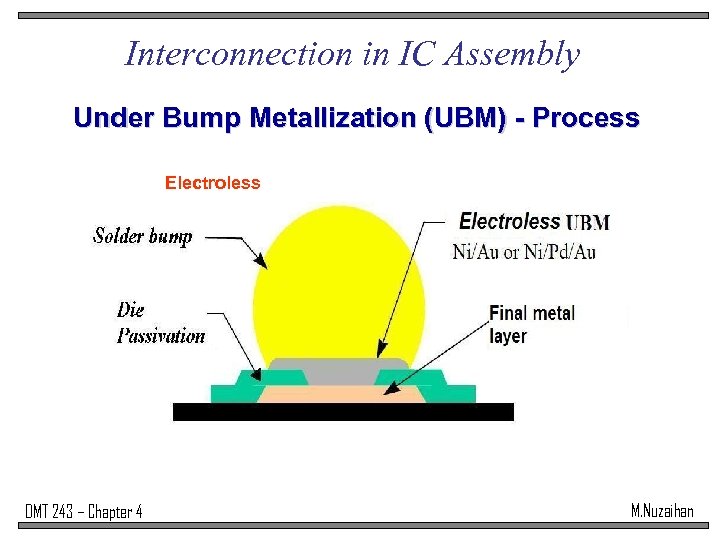 Interconnection in IC Assembly

Under Bump Metallization (UBM) - Process

Electroless

Solder bump

Electroless UBM
Ni/Au or Ni/Pd/Au

Die
Passivation

Final metal
layer

DMT 243 – Chapter 4

M.Nuzaihan